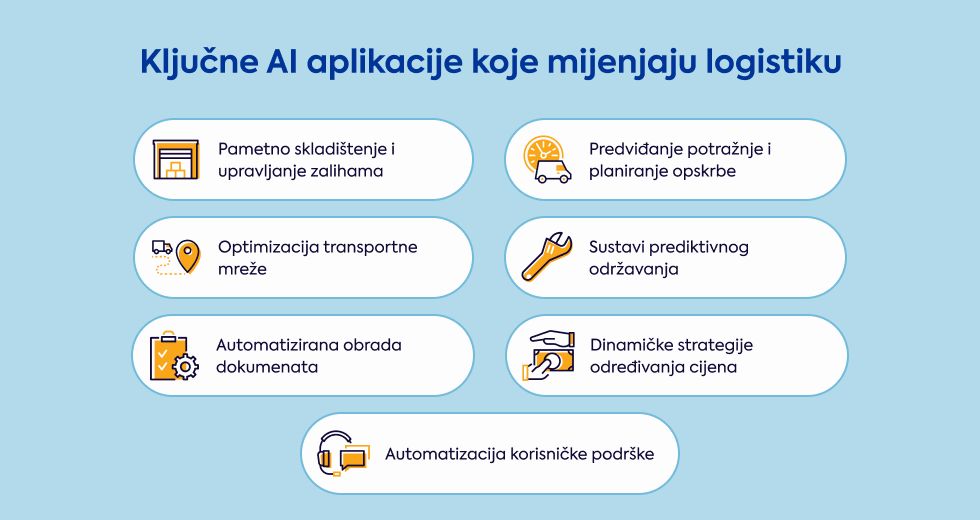 Ključne AI aplikacije koje mijenjaju logistiku

Pametno skladištenje i upravljanje zalihama

Predviđanje potražnje i planiranje opskrbe

Optimizacija transportne mreže

Sustavi prediktivnog održavanja

Automatizirana obrada dokumenata

Dinamičke strategije određivanja cijena

Automatizacija korisničke podrške